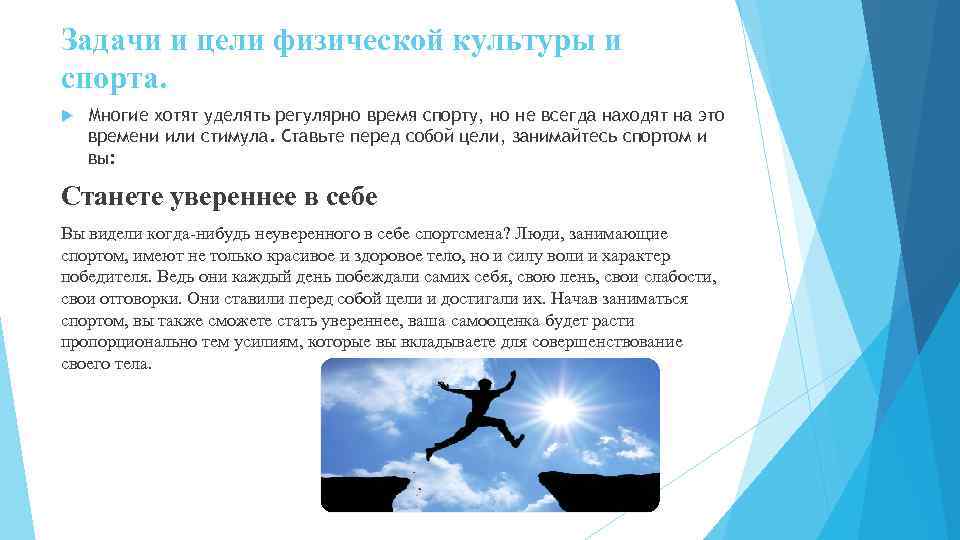 Задачи и цели физической культуры и спорта.

Многие хотят уделять регулярно время спорту, но не всегда находят на это времени или стимула. Ставьте перед собой цели, занимайтесь спортом и вы:

Станете увереннее в себе

Вы видели когда-нибудь неуверенного в себе спортсмена? Люди, занимающие спортом, имеют не только красивое и здоровое тело, но и силу воли и характер победителя. Ведь они каждый день побеждали самих себя, свою лень, свои слабости, свои отговорки. Они ставили перед собой цели и достигали их. Начав заниматься спортом, вы также сможете стать увереннее, ваша самооценка будет расти пропорционально тем усилиям, которые вы вкладываете для совершенствование своего тела.